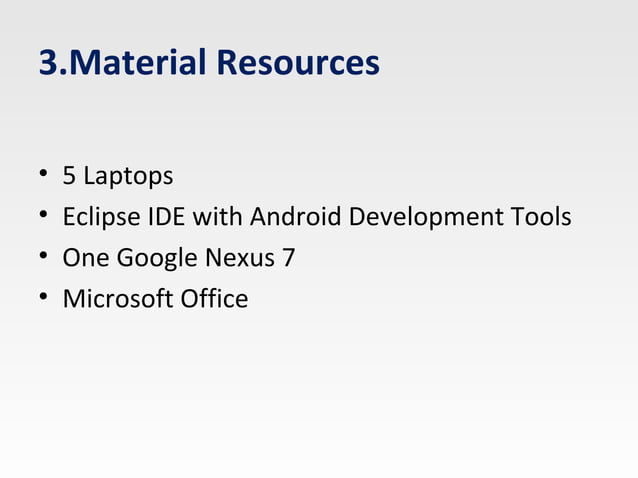 3.Material Resources

• 5 Laptops
• Eclipse IDE with Android Development Tools
• One Google Nexus 7
• Microsoft Office